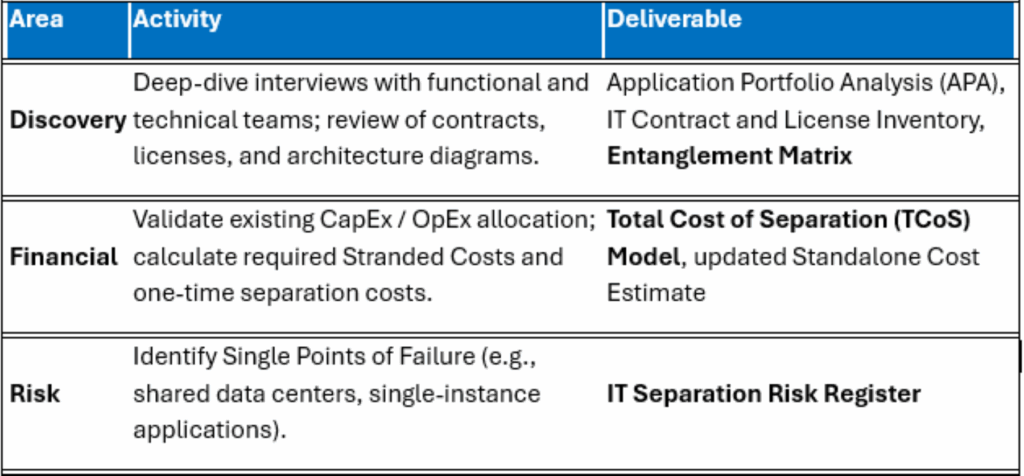 | Area | Activity | Deliverable |
|---|---|---|
| Discovery | Deep-dive interviews with functional and technical teams; review of contracts, licenses, and architecture diagrams. | Application Portfolio Analysis (APA), IT Contract and License Inventory, Entanglement Matrix |
| Financial | Validate existing CapEx / OpEx allocation; calculate required Stranded Costs and one-time separation costs. | Total Cost of Separation (TCoS) Model, updated Standalone Cost Estimate |
| Risk | Identify Single Points of Failure (e.g., shared data centers, single-instance applications). | IT Separation Risk Register |